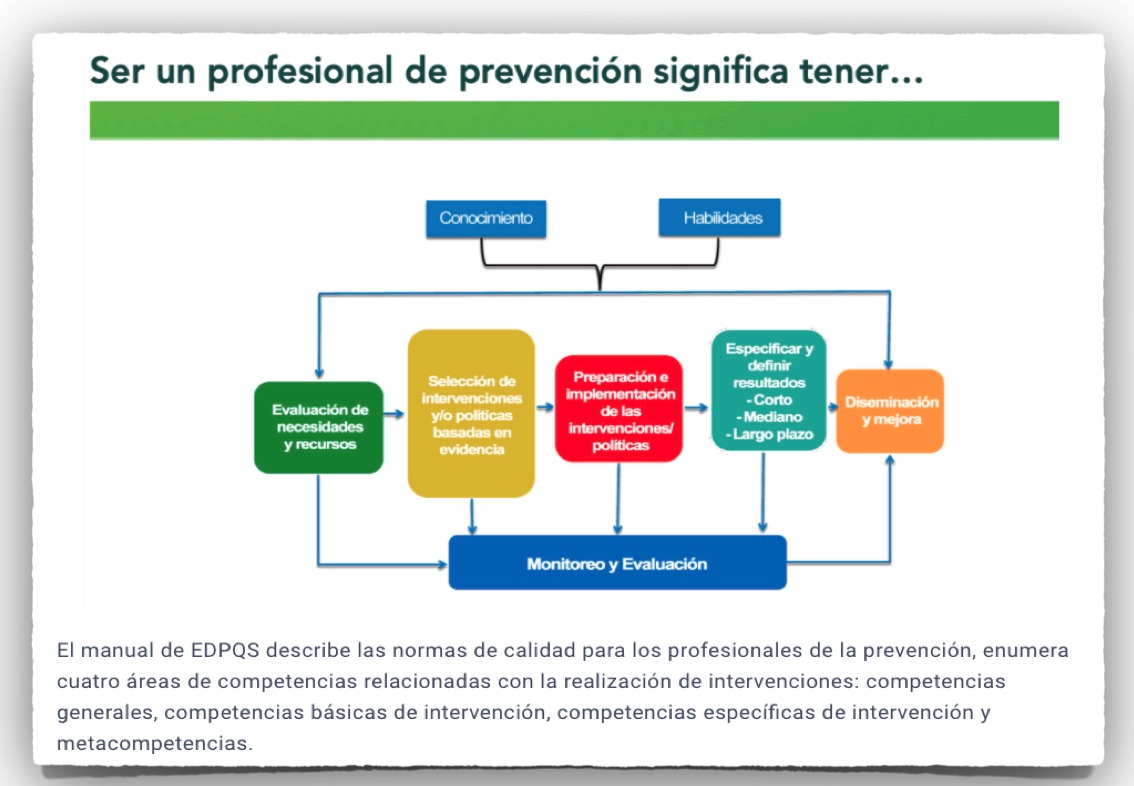 Ser un profesional de prevención significa tener...

Conocimiento

Habilidades

Evaluación de necesidades y recursos

Selección de intervenciones y/o políticas basadas en evidencia

Preparación e implementación de las intervenciones/ políticas

Especificar y definir resultados
- Corto
- Mediano
- Largo plazo

Diseminación y mejora

Monitoreo y Evaluación

El manual de EDPQS describe las normas de calidad para los profesionales de la prevención, enumera cuatro áreas de competencias relacionadas con la realización de intervenciones: competencias generales, competencias básicas de intervención, competencias específicas de intervención y metacompetencias.